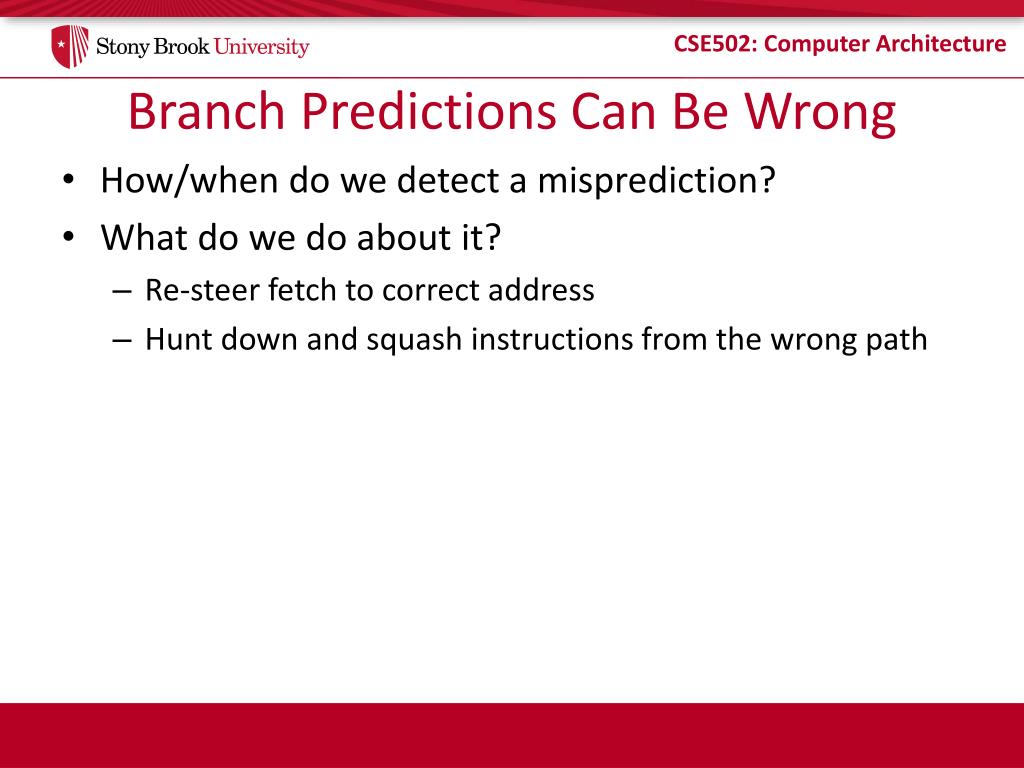 Stony Brook University

CSE502: Computer Architecture

Branch Predictions Can Be Wrong

• How/when do we detect a misprediction?
• What do we do about it?
– Re-steer fetch to correct address
– Hunt down and squash instructions from the wrong path